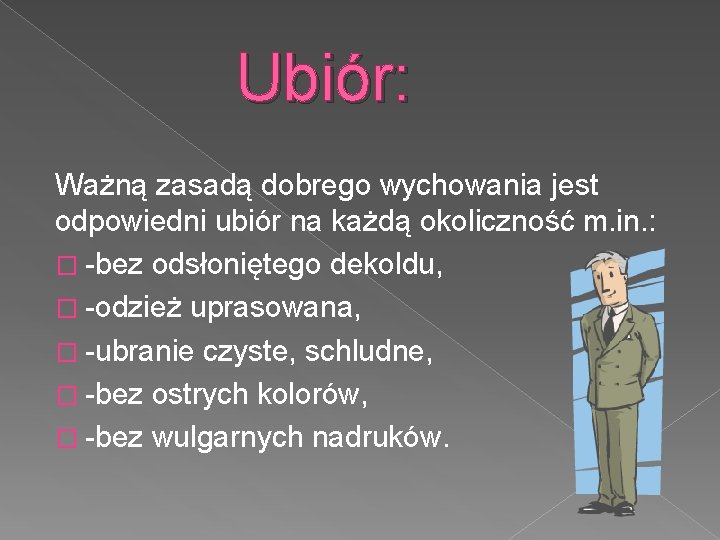 Ubiór:

Ważną zasadą dobrego wychowania jest odpowiedni ubiór na każdą okoliczność m.in.:

-bez odsłoniętego dekoldu,
-odzież uprasowana,
-ubranie czyste, schludne,
-bez ostrych kolorów,
-bez wulgarnych nadruków.